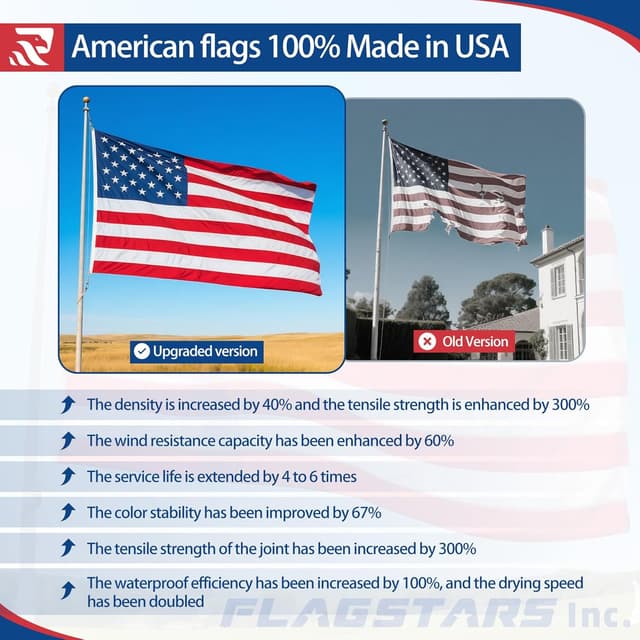 American flags 100% Made in USA

Upgraded version

Old Version

The density is increased by 40% and the tensile strength is enhanced by 300%

The wind resistance capacity has been enhanced by 60%

The service life is extended by 4 to 6 times

The color stability has been improved by 67%

The tensile strength of the joint has been increased by 300%

The waterproof efficiency has been increased by 100%, and the drying speed has been doubled

FLAGSTARS Inc.